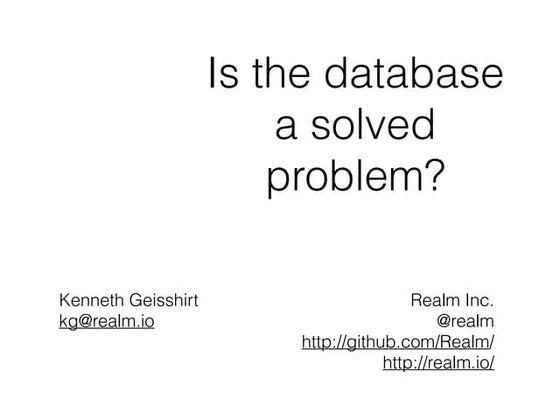 Is the database a solved problem?

Kenneth Geisshirt
kg@realm.io

Realm Inc.
@realm
http://github.com/Realm/
http://realm.io/